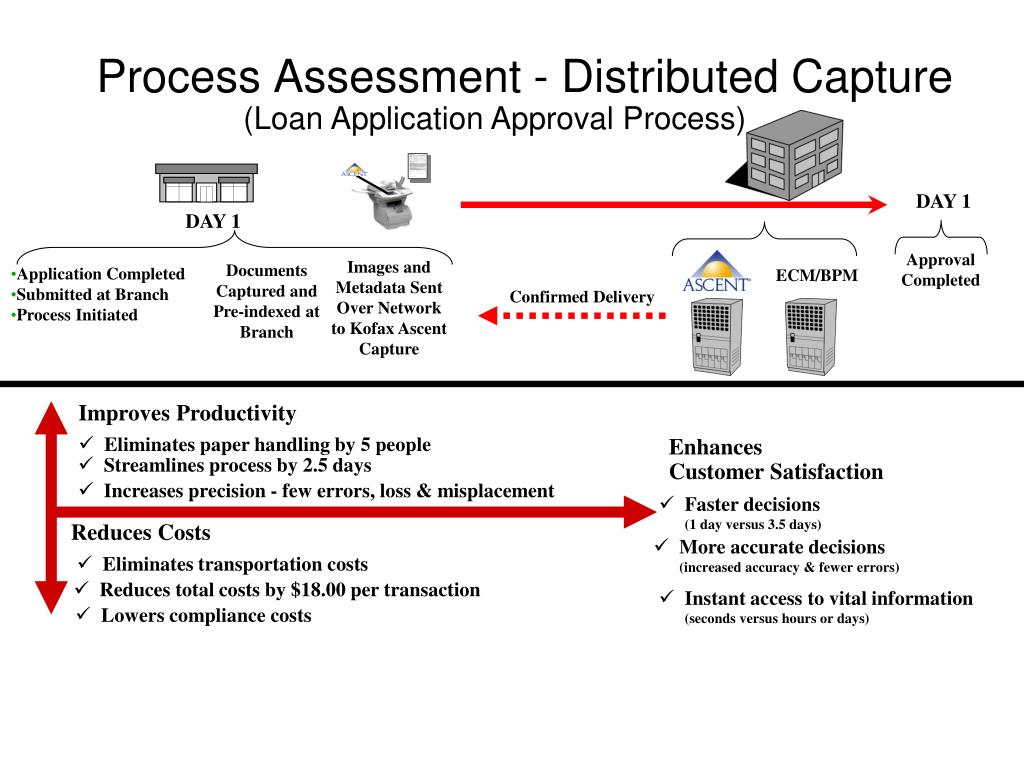 Process Assessment - Distributed Capture
(Loan Application Approval Process)

ASCENT

DAY 1

•Application Completed
•Submitted at Branch
•Process Initiated

Documents Captured and Pre-indexed at Branch

Images and Metadata Sent Over Network to Kofax Ascent Capture

Confirmed Delivery

ASCENT

ECM/BPM

DAY 1

Approval Completed

Improves Productivity
✓ Eliminates paper handling by 5 people
✓ Streamlines process by 2.5 days
✓ Increases precision - few errors, loss & misplacement

Reduces Costs
✓ Eliminates transportation costs
✓ Reduces total costs by $18.00 per transaction
✓ Lowers compliance costs

Enhances Customer Satisfaction
✓ Faster decisions
(1 day versus 3.5 days)
✓ More accurate decisions
(increased accuracy & fewer errors)
✓ Instant access to vital information
(seconds versus hours or days)